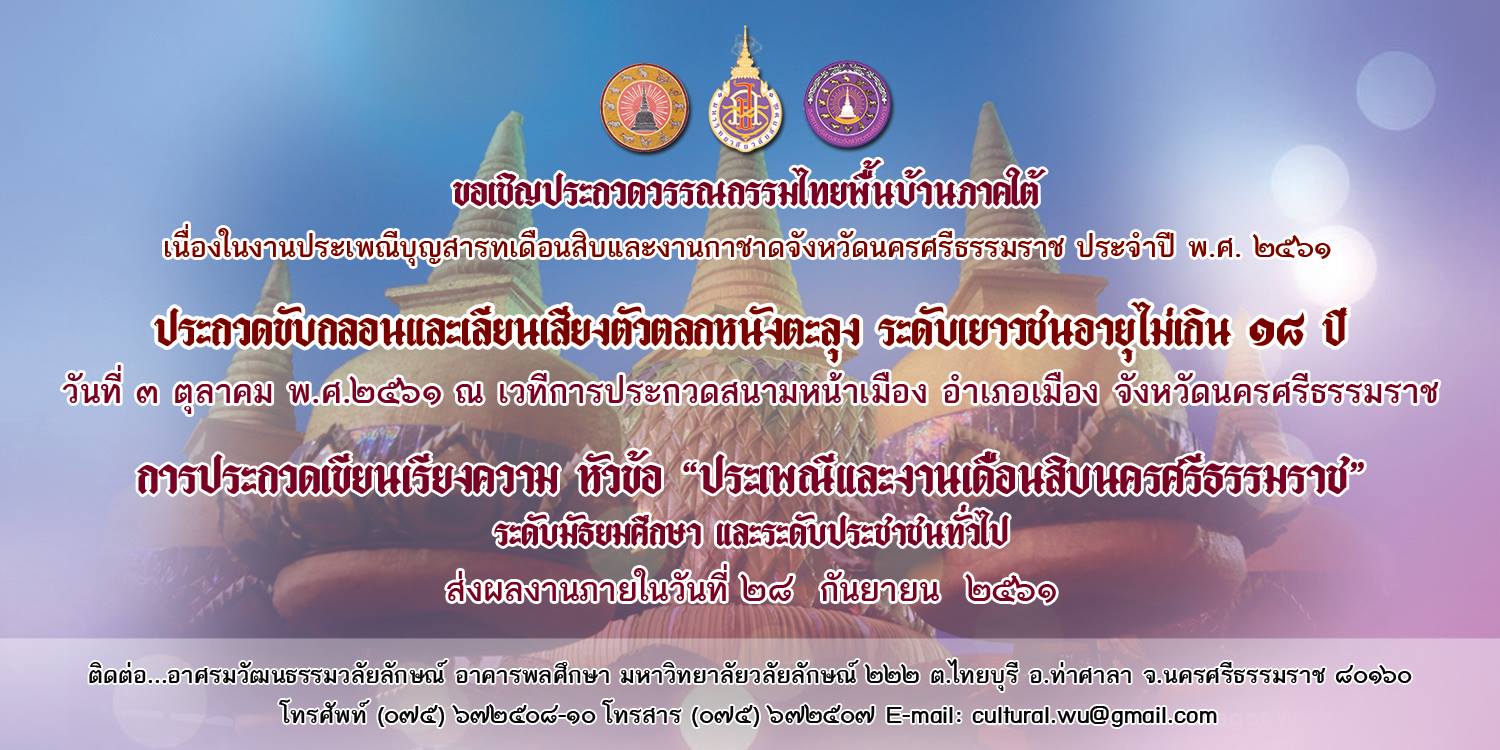 ขอเชิญประกวดวรรณกรรมไทยพื้นบ้านภาคใต้

เนื่องในงานประเพณีบุญสารทเดือนสิบและงานกาชาดจังหวัดนครศรีธรรมราช ประจำปี พ.ศ. ๒๕๖๑

ประกวดขับกลอนและเลียนเสียงตัวตลกหนังตะลุง ระดับเยาวชนอายุไม่เกิน ๑๘ ปี

วันที่ ๓ ตุลาคม พ.ศ.๒๕๖๑ ณ เวทีการประกวดสนามหน้าเมือง อำเภอเมือง จังหวัดนครศรีธรรมราช

การประกวดเขียนเรียงความ หัวข้อ “ประเพณีและงานเดือนสิบนครศรีธรรมราช”

ระดับมัธยมศึกษา และระดับประชาชนทั่วไป

ส่งผลงานภายในวันที่ ๒๘ กันยายน ๒๕๖๑

ติดต่อ...อาศรมวัฒนธรรมวลัยลักษณ์ อาคารพลศึกษา มหาวิทยาลัยวลัยลักษณ์ ๒๒๒ ต.ไทยบุรี อ.ท่าศาลา จ.นครศรีธรรมราช ๘๐๑๖๐

โทรศัพท์ (๐๗๕) ๖๗๒๕๐๘-๑๐ โทรสาร (๐๗๕) ๖๗๒๕๐๗ E-mail: cultural.wu@gmail.com